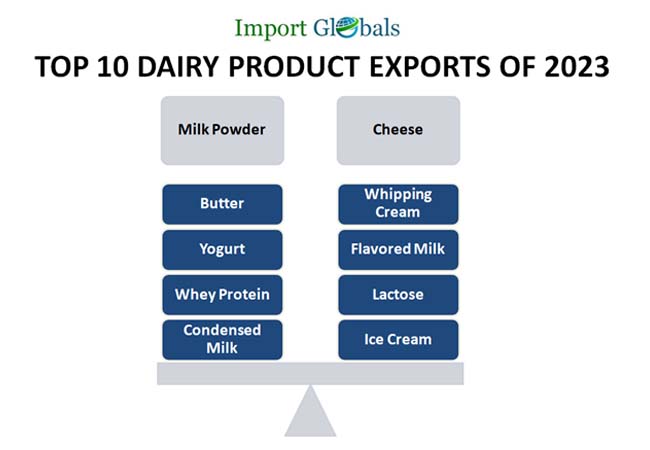 Import Globals

TOP 10 DAIRY PRODUCT EXPORTS OF 2023

Milk Powder

Butter

Yogurt

Whey Protein

Condensed Milk

Cheese

Whipping Cream

Flavored Milk

Lactose

Ice Cream